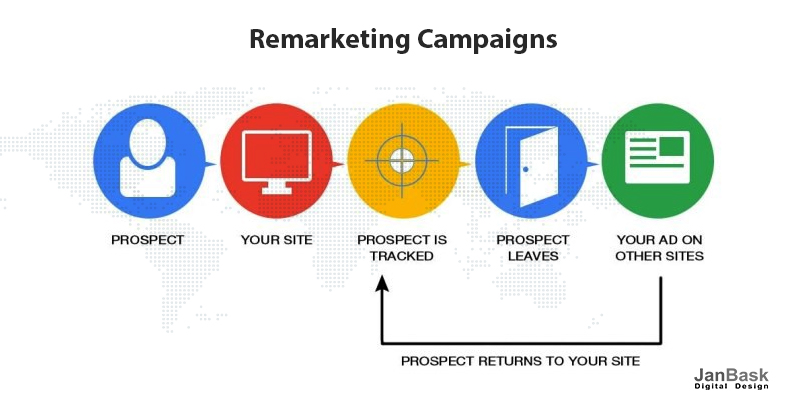 Remarketing Campaigns

PROSPECT

YOUR SITE

PROSPECT IS TRACKED

PROSPECT LEAVES

YOUR AD ON OTHER SITES

PROSPECT RETURNS TO YOUR SITE

JanBask
Digital Design